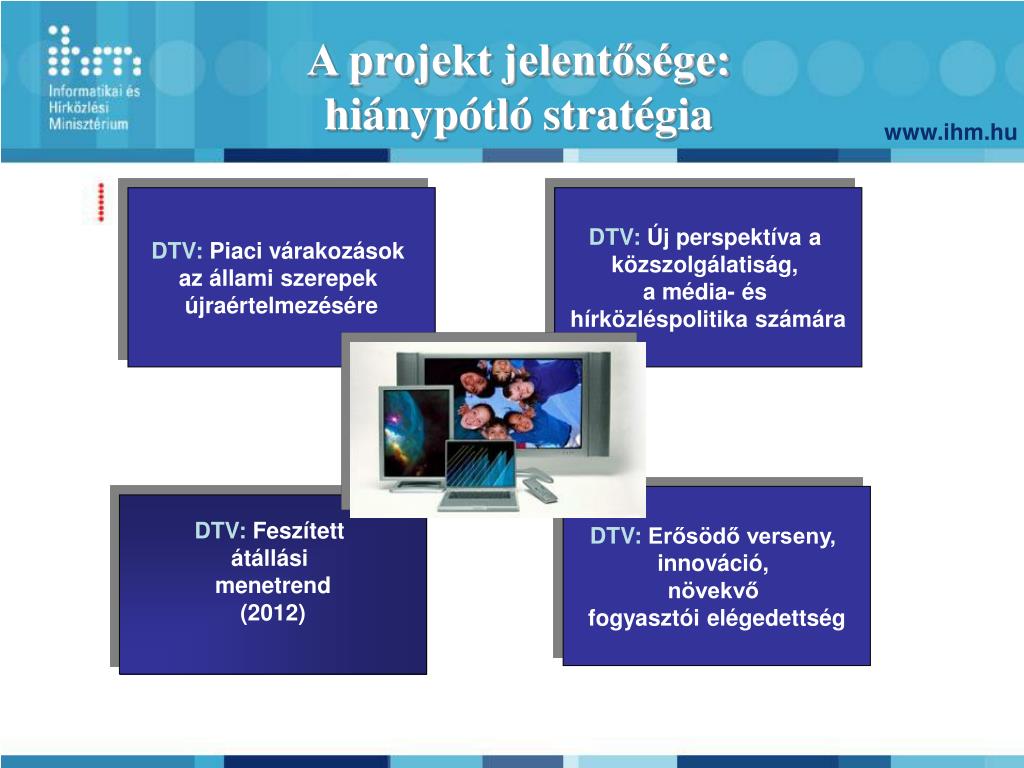 ihm
Informatikai és Hírközlési Minisztérium

A projekt jelentősége: hiánypótló stratégia

www.ihm.hu

DTV: Piaci várakozások az állami szerepek újraértelmezésére

DTV: Új perspektíva a közszolgálatiság, a média- és hírközléspolitika számára

DTV: Feszített átállási menetrend (2012)

DTV: Erősödő verseny, innováció, növekvő fogyasztói elégedettség